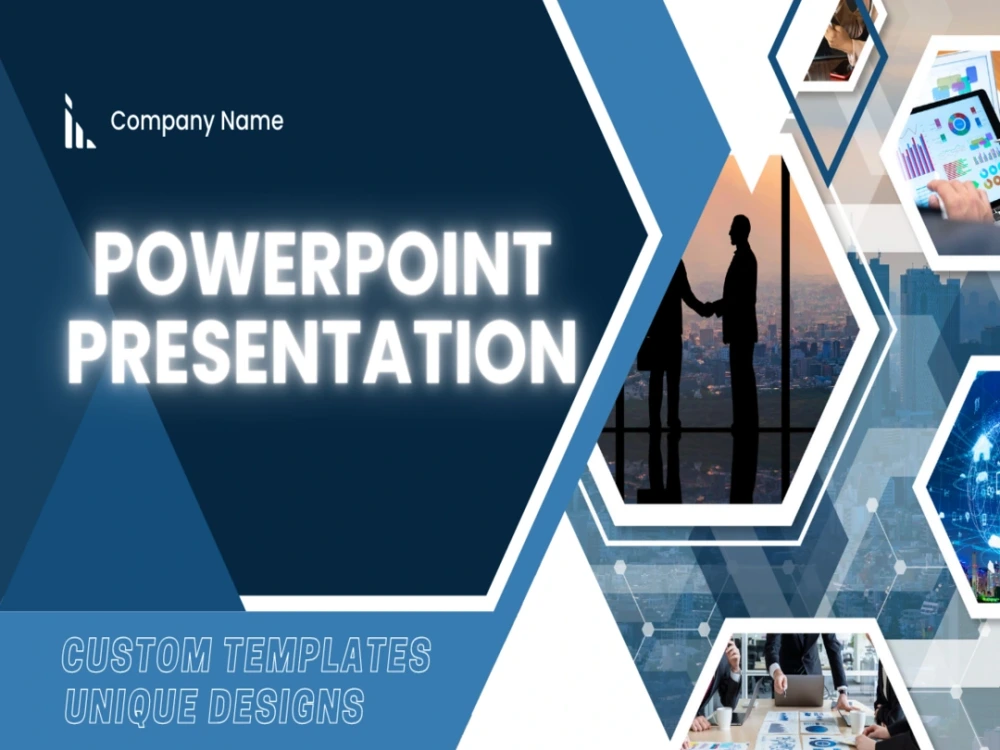 Company Name

POWERPOINT PRESENTATION

CUSTOM TEMPLATES
UNIQUE DESIGNS